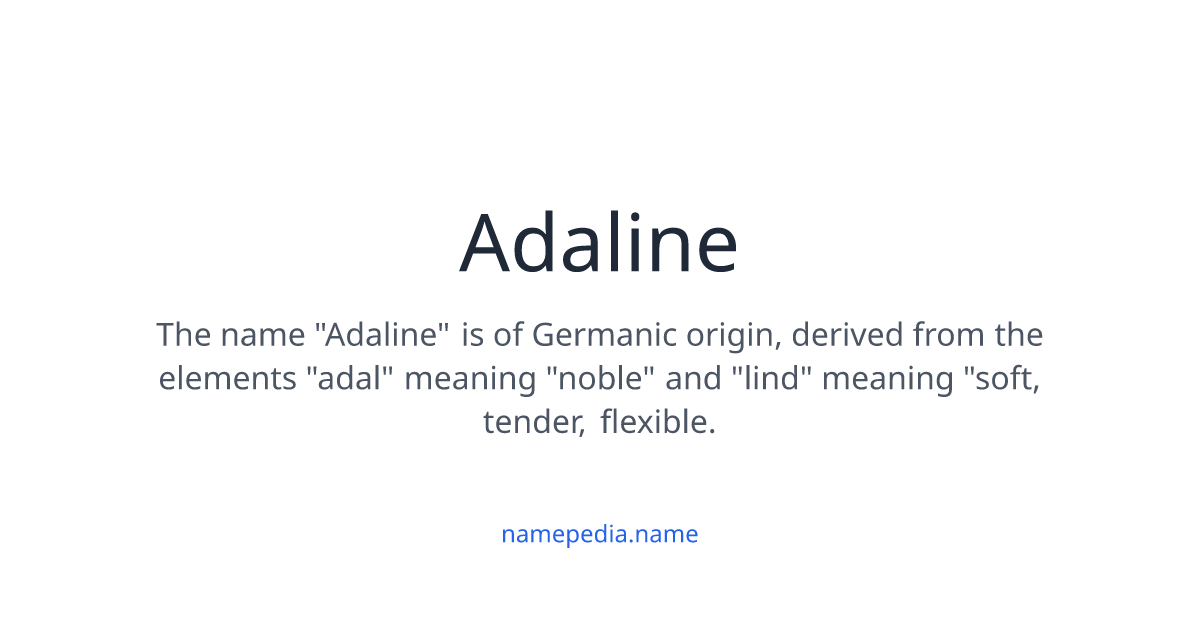 Adaline

The name "Adaline" is of Germanic origin, derived from the elements "adal" meaning "noble" and "lind" meaning "soft, tender, flexible.

namepedia.name